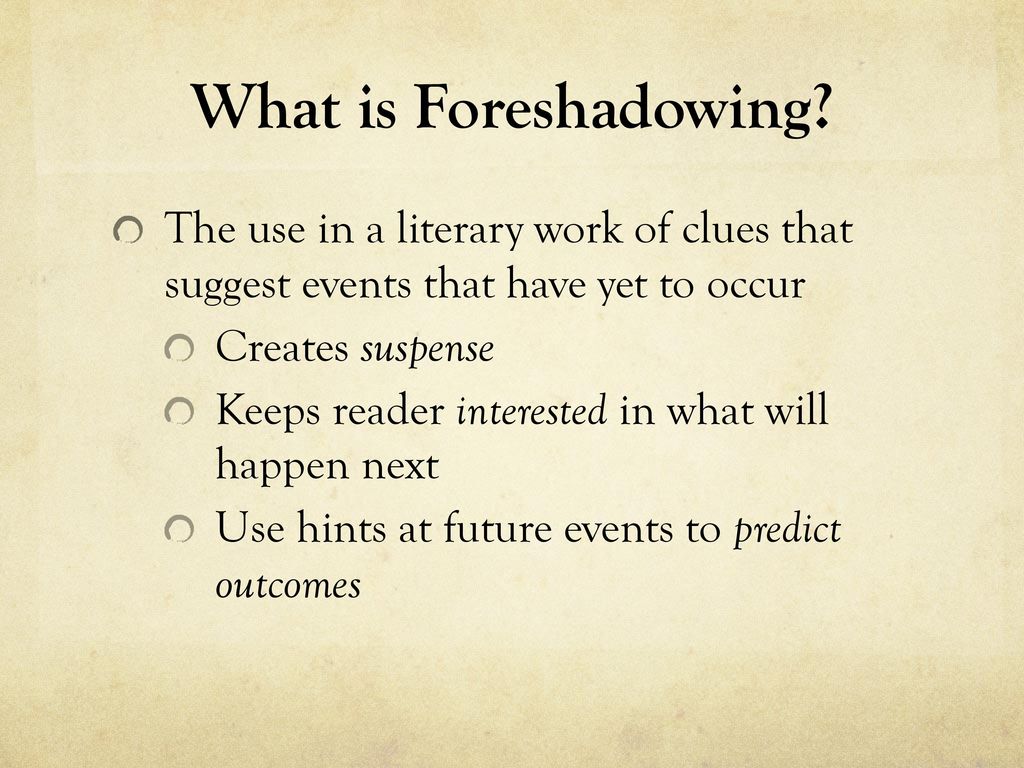 What is Foreshadowing?

The use in a literary work of clues that suggest events that have yet to occur

Creates suspense

Keeps reader interested in what will happen next

Use hints at future events to predict outcomes